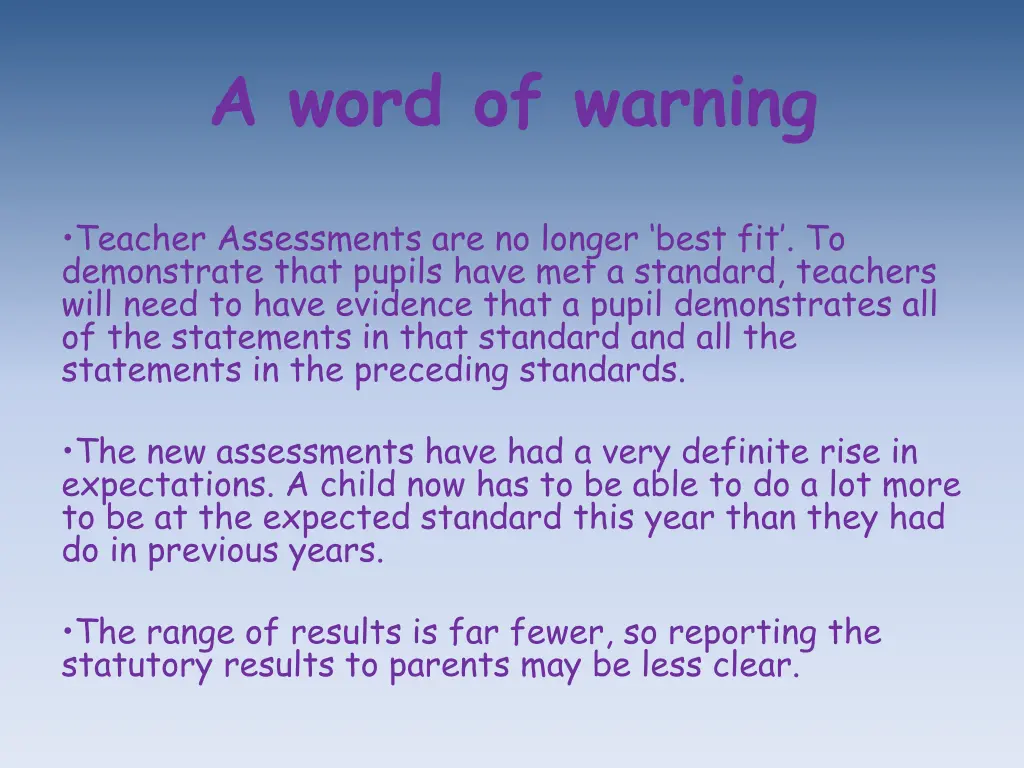 A word of warning

•Teacher Assessments are no longer ‘best fit’. To demonstrate that pupils have met a standard, teachers will need to have evidence that a pupil demonstrates all of the statements in that standard and all the statements in the preceding standards.

•The new assessments have had a very definite rise in expectations. A child now has to be able to do a lot more to be at the expected standard this year than they had do in previous years.

•The range of results is far fewer, so reporting the statutory results to parents may be less clear.